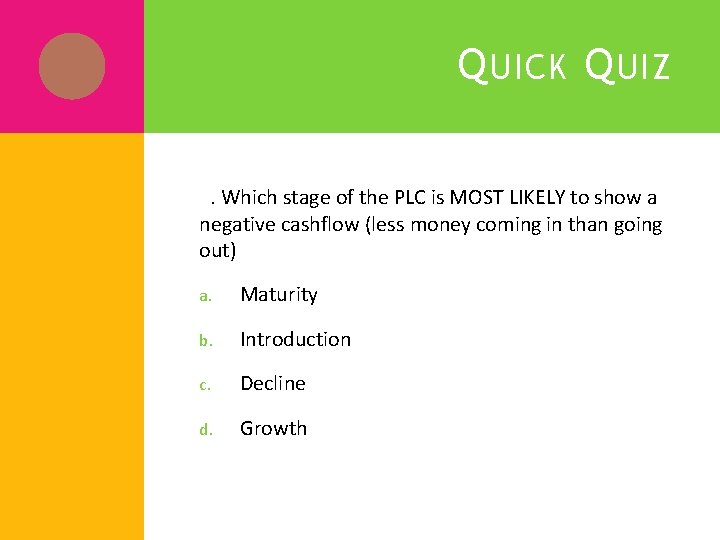 QUICK QUIZ

. Which stage of the PLC is MOST LIKELY to show a negative cashflow (less money coming in than going out)

a. Maturity

b. Introduction

c. Decline

d. Growth